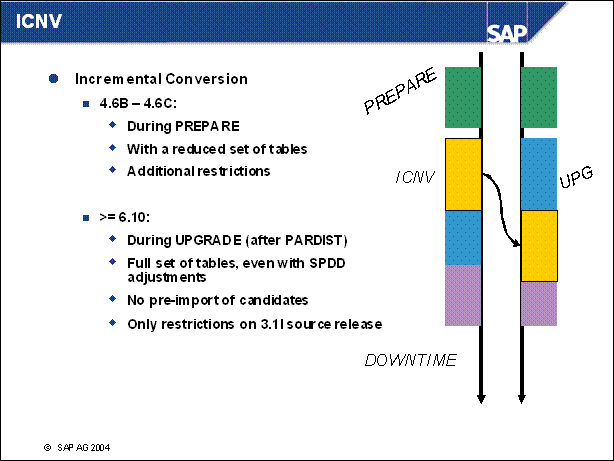 ICNV

SAP

Incremental Conversion

4.6B – 4.6C:

During PREPARE

With a reduced set of tables

Additional restrictions

>= 6.10:

During UPGRADE (after PARDIST)

Full set of tables, even with SPDD adjustments

No pre-import of candidates

Only restrictions on 3.1I source release

PREPARE

ICNV

UPG

DOWNTIME

© SAP AG 2004